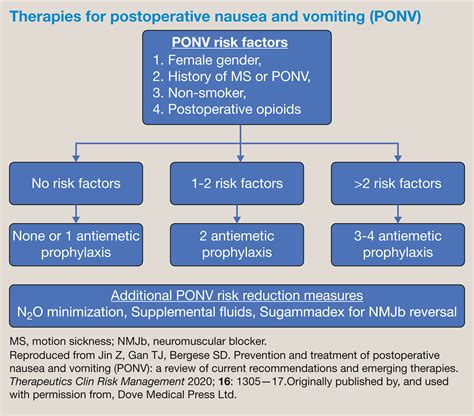 Therapies for postoperative nausea and vomiting (PONV)

PONV risk factors
1. Female gender,
2. History of MS or PONV,
3. Non-smoker,
4. Postoperative opioids

No risk factors

1-2 risk factors

>2 risk factors

None or 1 antiemetic prophylaxis

2 antiemetic prophylaxis

3-4 antiemetic prophylaxis

Additional PONV risk reduction measures
$N_2O$ minimization, Supplemental fluids, Sugammadex for NMJb reversal

MS, motion sickness; NMJb, neuromuscular blocker.
Reproduced from Jin Z, Gan TJ, Bergese SD. Prevention and treatment of postoperative nausea and vomiting (PONV): a review of current recommendations and emerging therapies. Therapeutics Clin Risk Management 2020; 16: 1305—17.Originally published by, and used with permission from, Dove Medical Press Ltd.